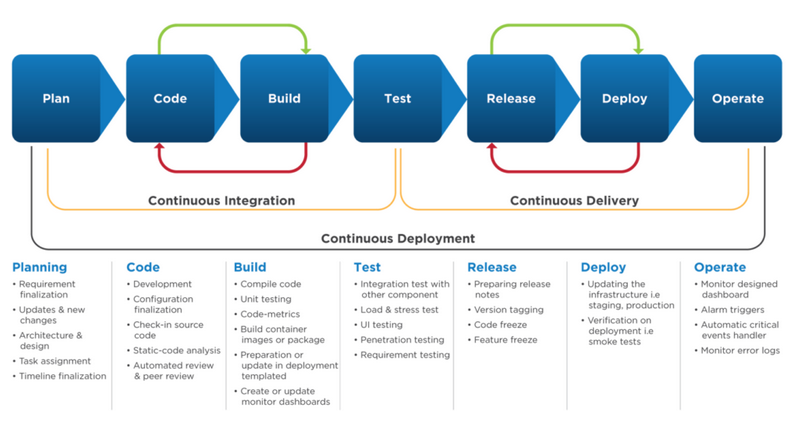 Plan

Code

Build

Test

Release

Deploy

Operate

Continuous Integration

Continuous Delivery

Continuous Deployment

Planning
• Requirement finalization
• Updates & new changes
• Architecture & design
• Task assignment
• Timeline finalization

Code
• Development
• Configuration finalization
• Check-in source code
• Static-code analysis
• Automated review & peer review

Build
• Compile code
• Unit testing
• Code-metrics
• Build container images or package
• Preparation or update in deployment templated
• Create or update monitor dashboards

Test
• Integration test with other component
• Load & stress test
• UI testing
• Penetration testing
• Requirement testing

Release
• Preparing release notes
• Version tagging
• Code freeze
• Feature freeze

Deploy
• Updating the infrastructure i.e staging, production
• Verification on deployment i.e smoke tests

Operate
• Monitor designed dashboard
• Alarm triggers
• Automatic critical events handler
• Monitor error logs